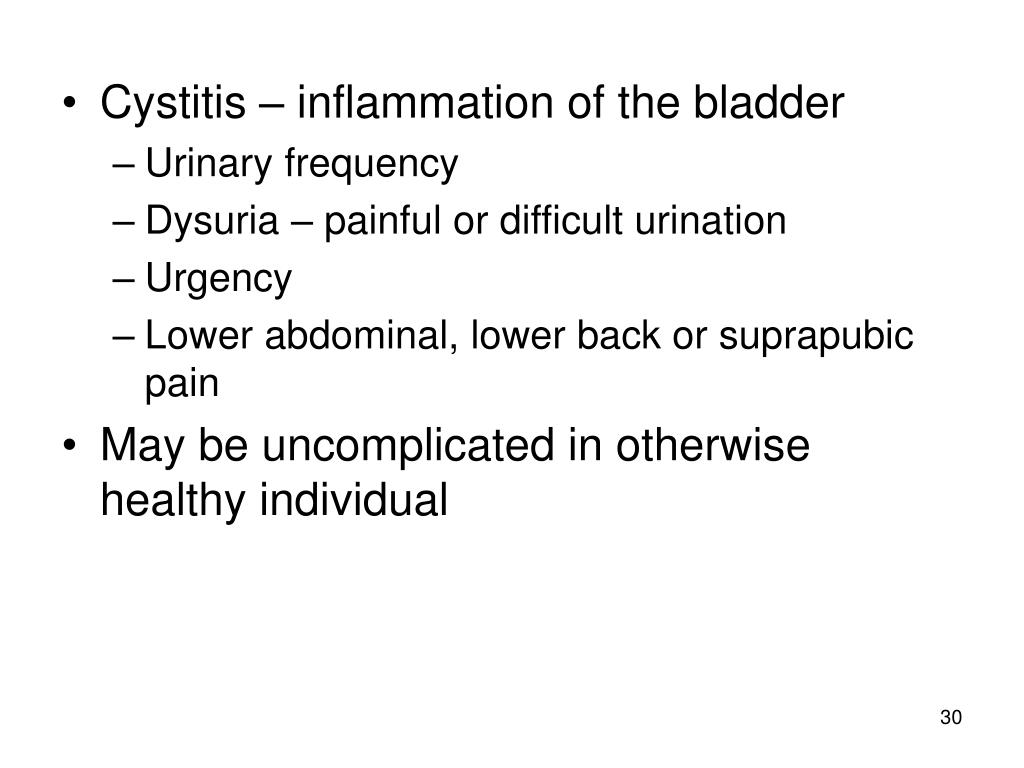 • Cystitis – inflammation of the bladder
– Urinary frequency
– Dysuria – painful or difficult urination
– Urgency
– Lower abdominal, lower back or suprapubic pain
• May be uncomplicated in otherwise healthy individual

30